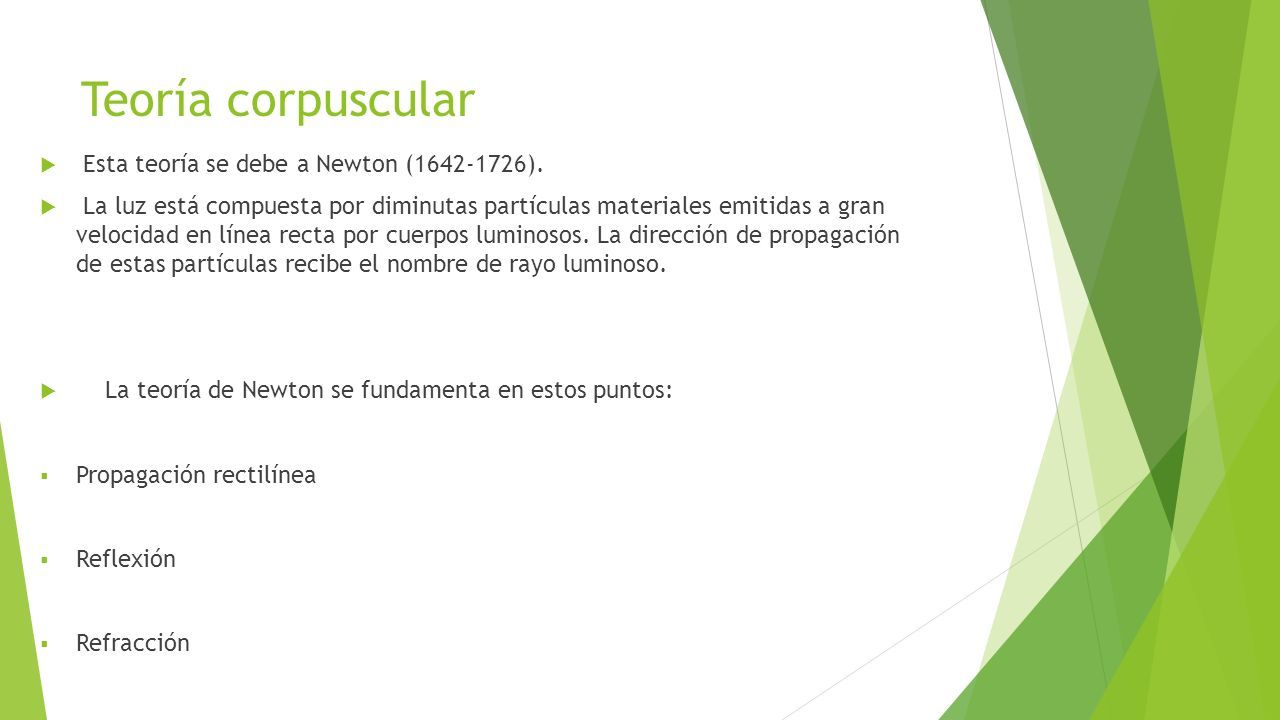 Teoría corpuscular

Esta teoría se debe a Newton (1642-1726).

La luz está compuesta por diminutas partículas materiales emitidas a gran velocidad en línea recta por cuerpos luminosos. La dirección de propagación de estas partículas recibe el nombre de rayo luminoso.

La teoría de Newton se fundamenta en estos puntos:

Propagación rectilínea

Reflexión

Refracción